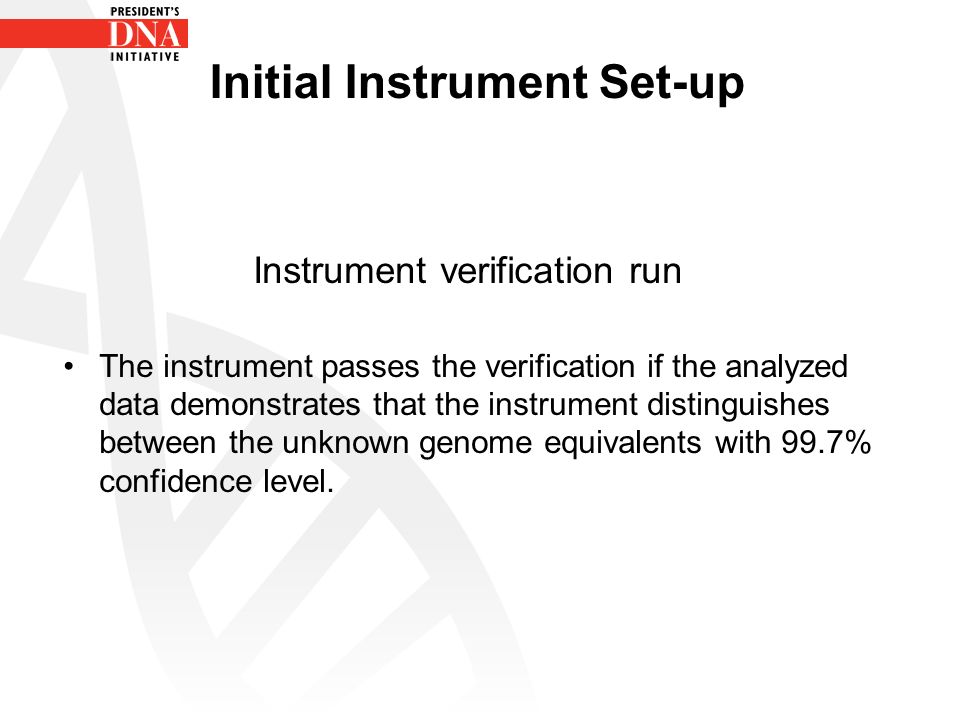 PRESIDENT'S
DNA
INITIATIVE

Initial Instrument Set-up

Instrument verification run

• The instrument passes the verification if the analyzed data demonstrates that the instrument distinguishes between the unknown genome equivalents with 99.7% confidence level.